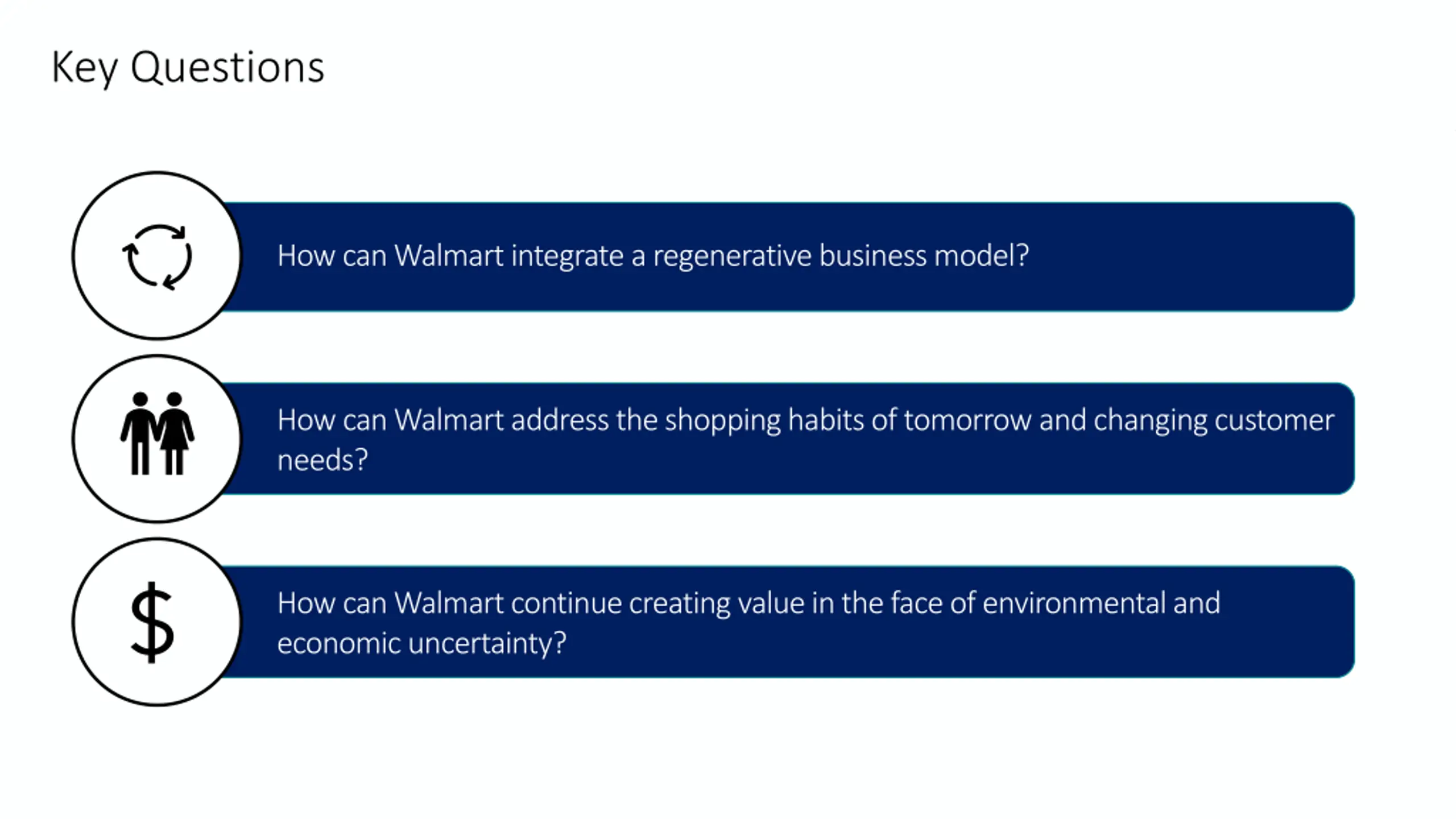 Key Questions

How can Walmart integrate a regenerative business model?

How can Walmart address the shopping habits of tomorrow and changing customer needs?

$

How can Walmart continue creating value in the face of environmental and economic uncertainty?